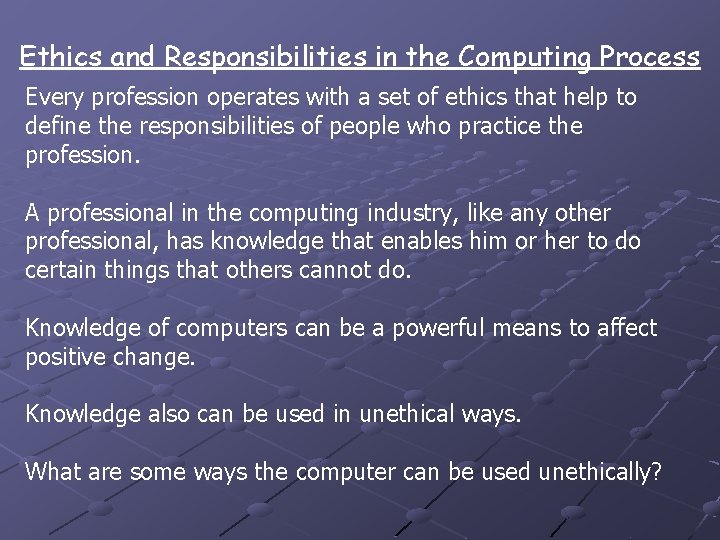 Ethics and Responsibilities in the Computing Process

Every profession operates with a set of ethics that help to define the responsibilities of people who practice the profession.

A professional in the computing industry, like any other professional, has knowledge that enables him or her to do certain things that others cannot do.

Knowledge of computers can be a powerful means to affect positive change.

Knowledge also can be used in unethical ways.

What are some ways the computer can be used unethically?